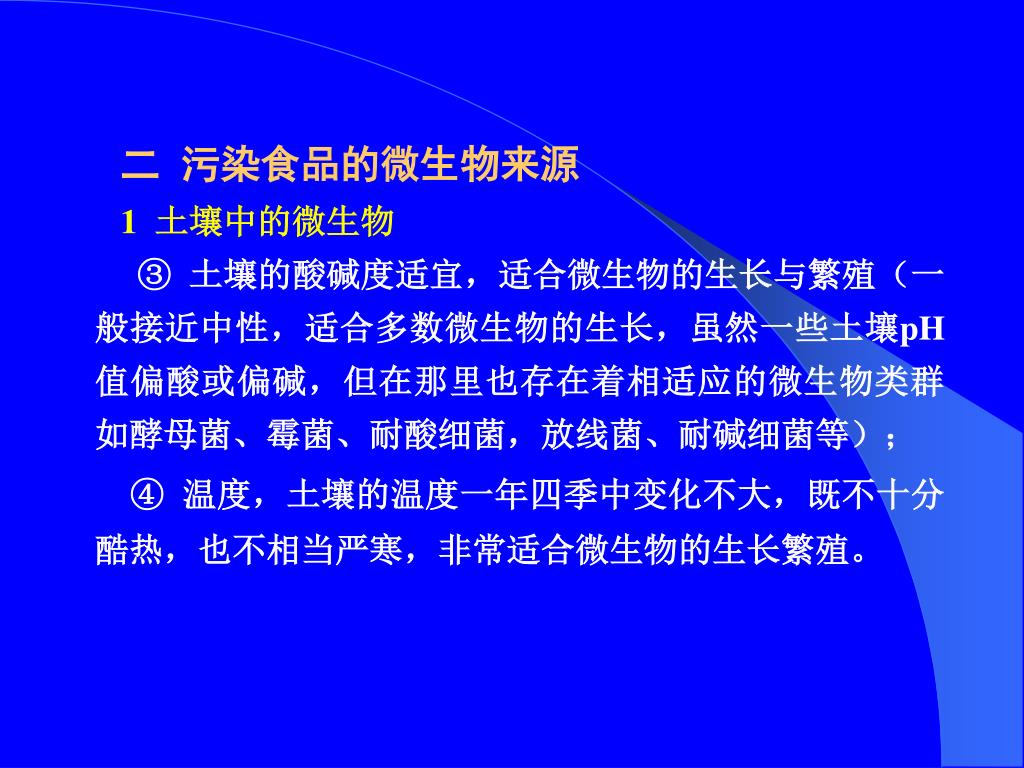 二 污染食品的微生物来源

1 土壤中的微生物

③ 土壤的酸碱度适宜，适合微生物的生长与繁殖（一般接近中性，适合多数微生物的生长，虽然一些土壤pH值偏酸或偏碱，但在那里也存在着相适应的微生物类群如酵母菌、霉菌、耐酸细菌，放线菌、耐碱细菌等）；

④ 温度，土壤的温度一年四季中变化不大，既不十分酷热，也不相当严寒，非常适合微生物的生长繁殖。